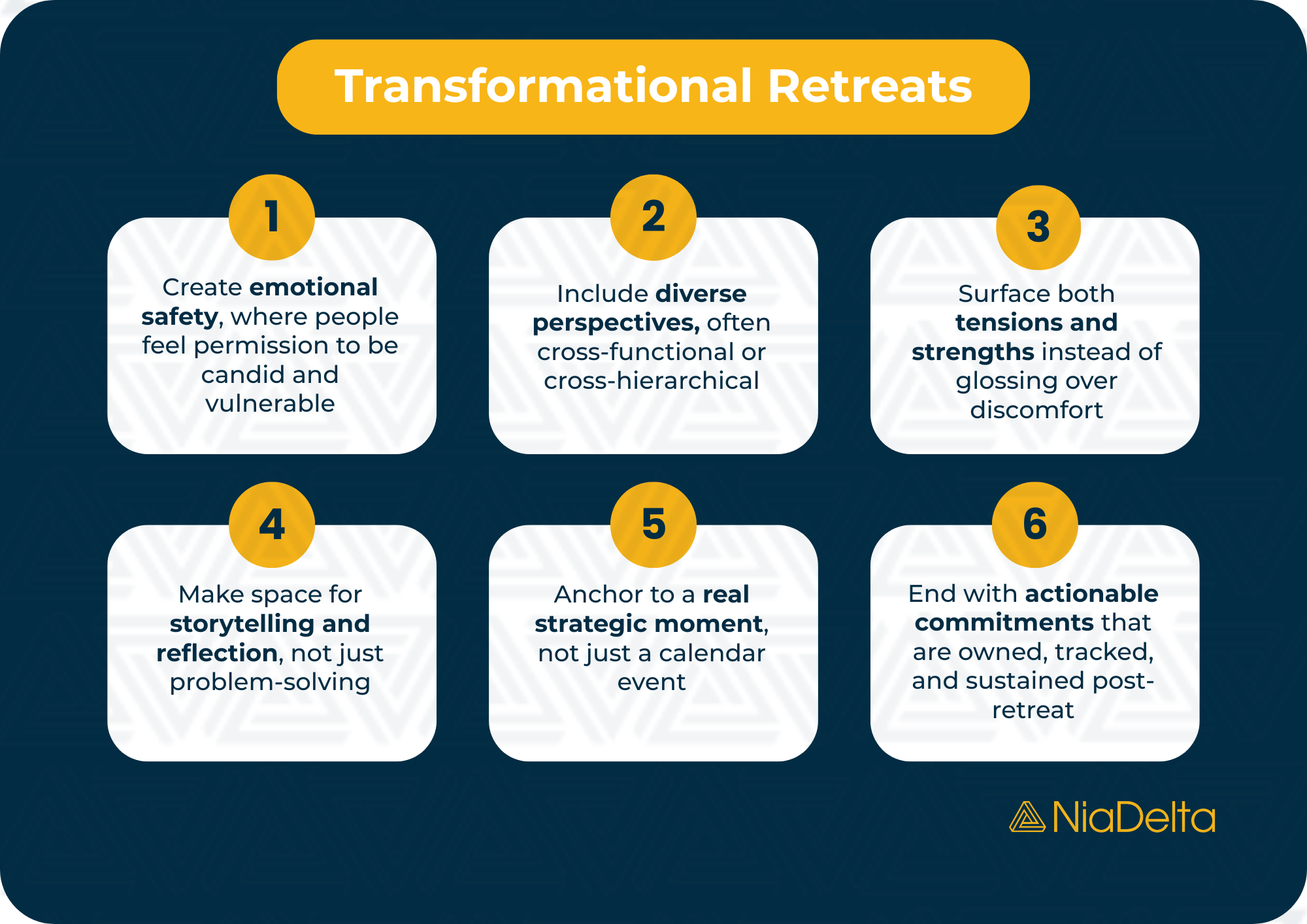 Transformational Retreats

1

Create emotional safety, where people feel permission to be candid and vulnerable

2

Include diverse perspectives, often cross-functional or cross-hierarchical

3

Surface both tensions and strengths instead of glossing over discomfort

4

Make space for storytelling and reflection, not just problem-solving

5

Anchor to a real strategic moment, not just a calendar event

6

End with actionable commitments that are owned, tracked, and sustained post-retreat

NiaDelta